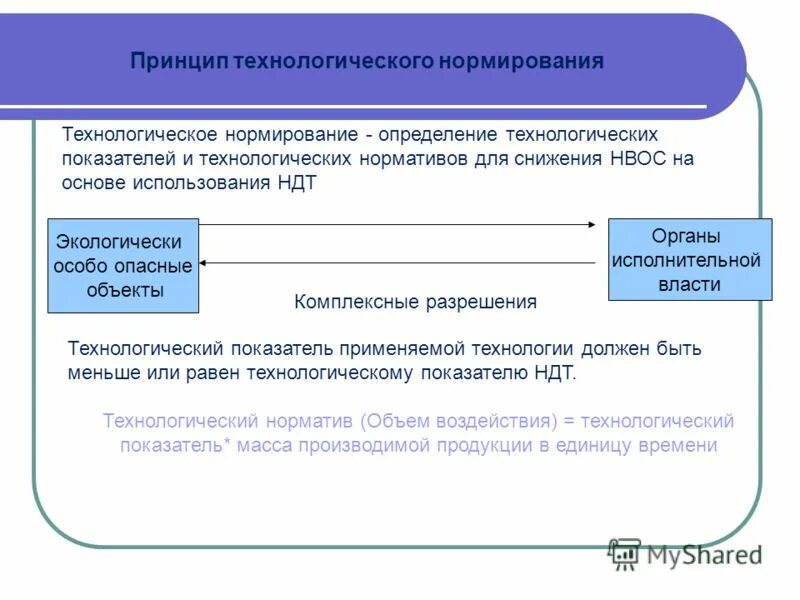 Принцип технологического нормирования

Технологическое нормирование - определение технологических показателей и технологических нормативов для снижения НВОС на основе использования НДТ

Экологически особо опасные объекты

Органы исполнительной власти

Комплексные разрешения

Технологический показатель применяемой технологии должен быть меньше или равен технологическому показателю НДТ.

Технологический норматив (Объем воздействия) = технологический показатель* масса производимой продукции в единицу времени

MyShared